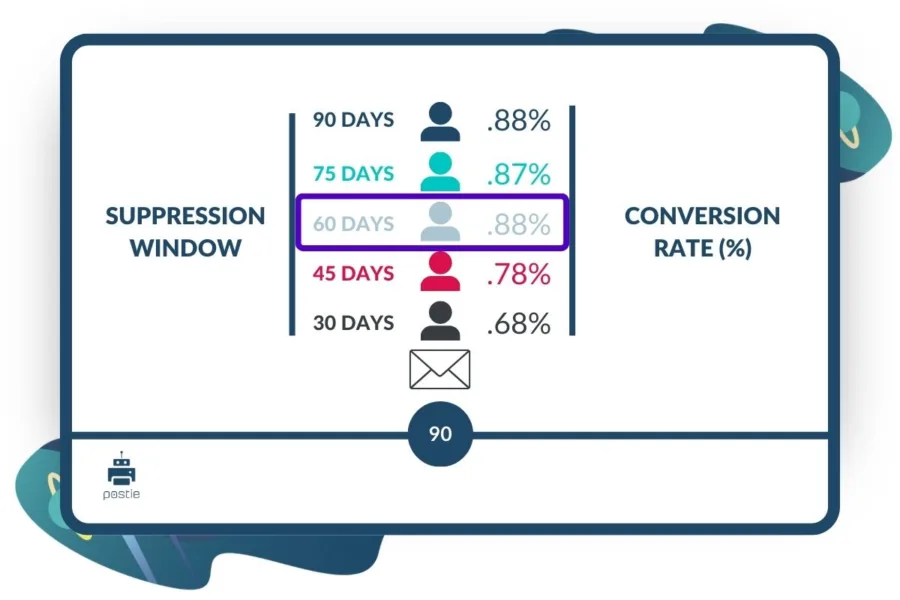 SUPPRESSION WINDOW

90 DAYS .88%
75 DAYS .87%
60 DAYS .88%
45 DAYS .78%
30 DAYS .68%

CONVERSION RATE (%)

90

postie